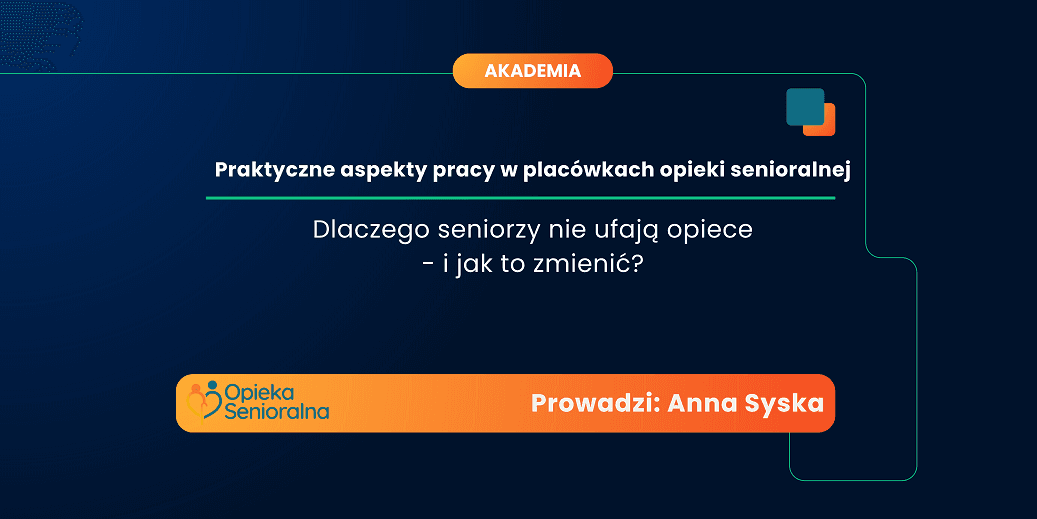 AKADEMIA

Praktyczne aspekty pracy w placówkach opieki senioralnej

Dlaczego seniorzy nie ufają opiece
- i jak to zmienić?

Opieka Senioralna

Prowadzi: Anna Syska